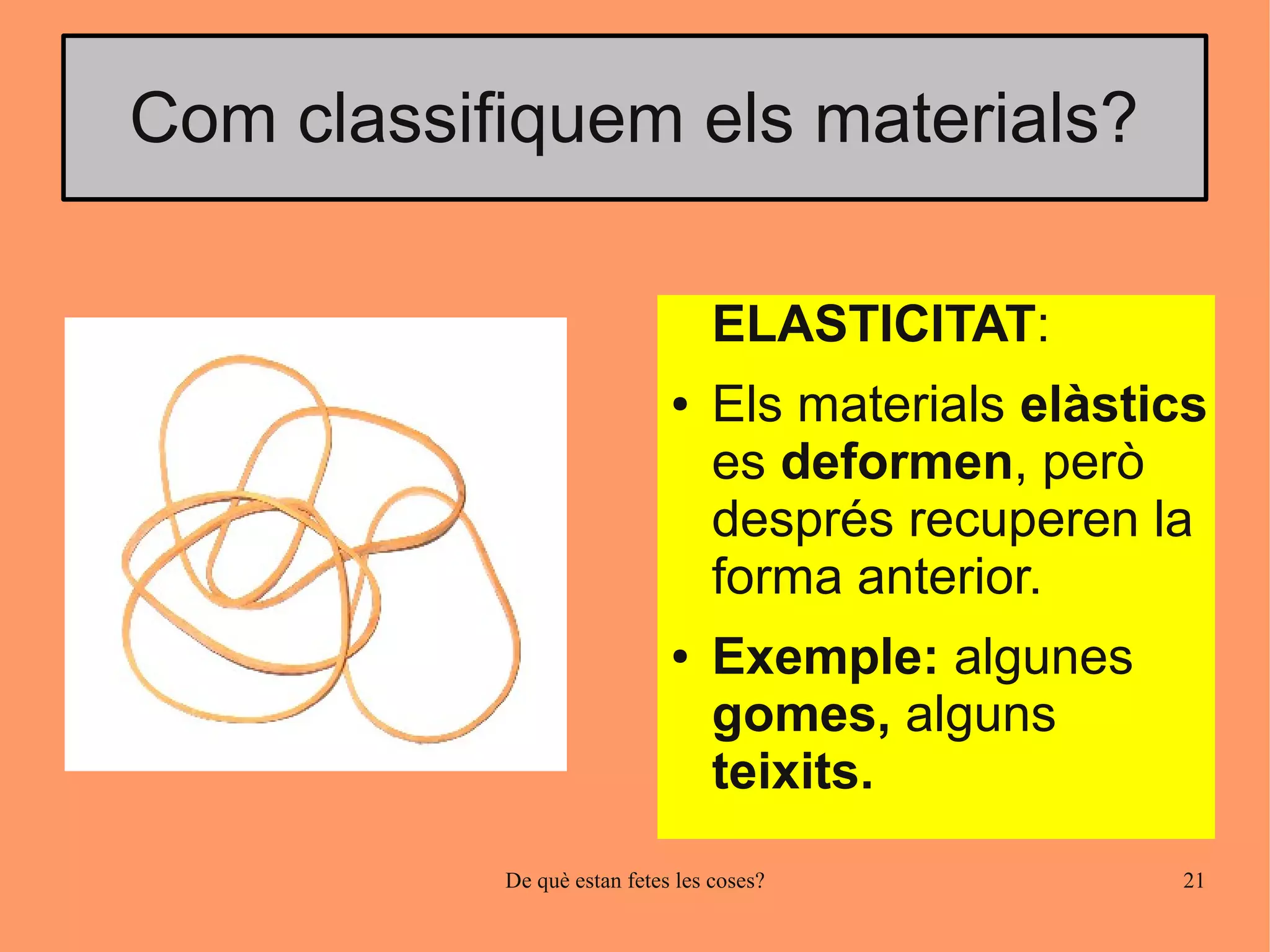 Com classifiquem els materials?

ELASTICITAT:

• Els materials elàstics es deformen, però després recuperen la forma anterior.

• Exemple: algunes gomes, alguns teixits.

De què estan fetes les coses?

21